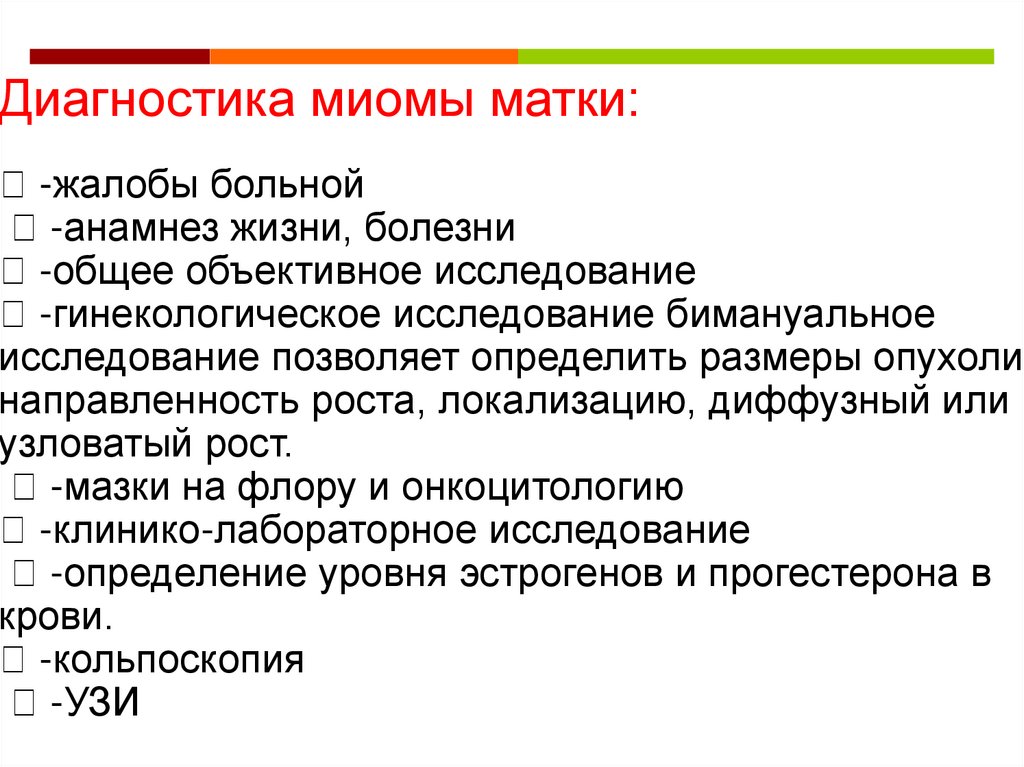 Диагностика миомы матки:

 -жалобы больной
 -анамнез жизни, болезни
 -общее объективное исследование
 -гинекологическое исследование бимануальное исследование позволяет определить размеры опухоли направленность роста, локализацию, диффузный или узловатый рост.
 -мазки на флору и онкоцитологию
 -клинико-лабораторное исследование
 -определение уровня эстрогенов и прогестерона в крови.
 -кольпоскопия
 -УЗИ